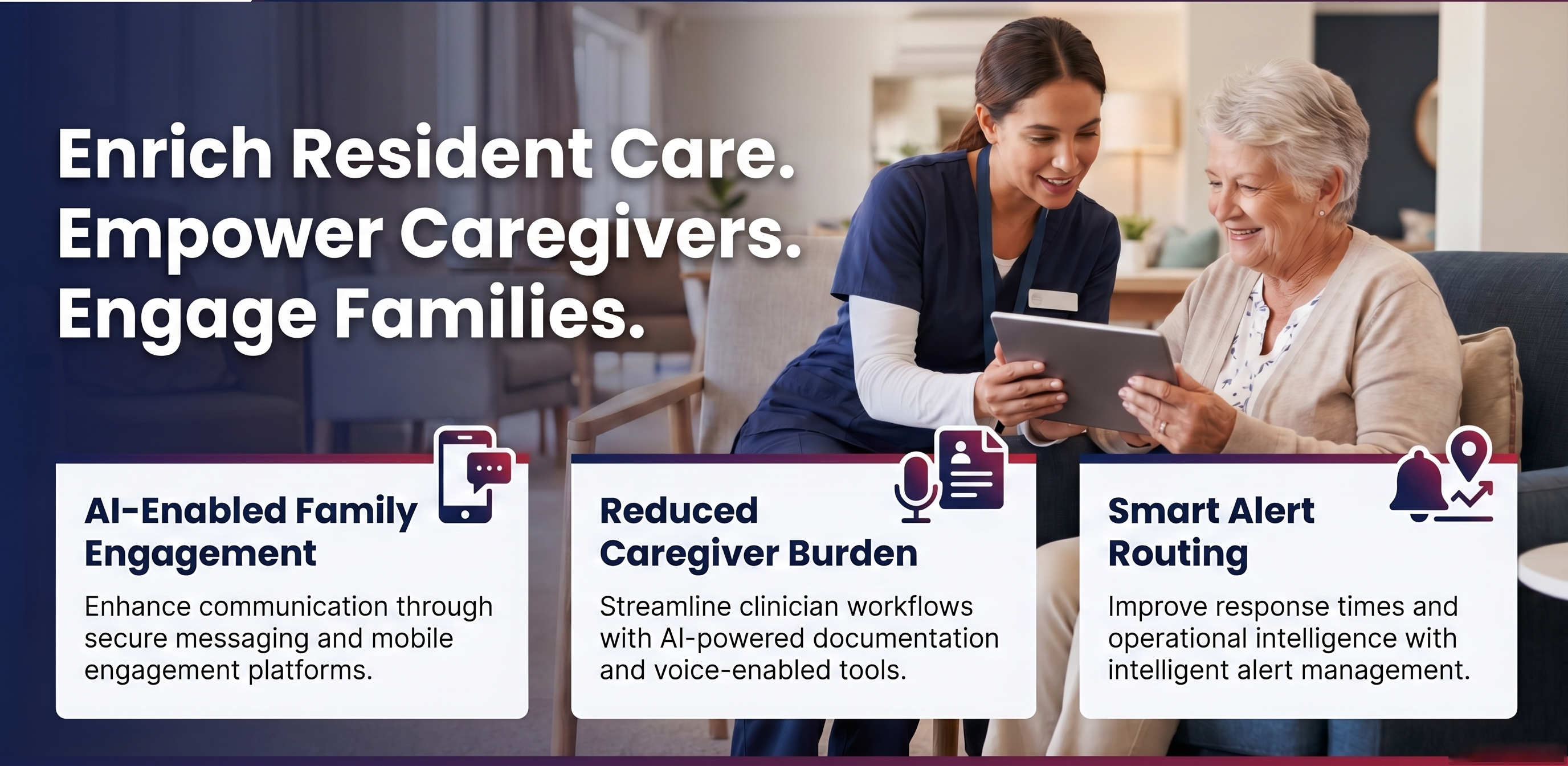 Enrich Resident Care.
Empower Caregivers.
Engage Families.

AI-Enabled Family Engagement

Enhance communication through secure messaging and mobile engagement platforms.

Reduced Caregiver Burden

Streamline clinician workflows with AI-powered documentation and voice-enabled tools.

Smart Alert Routing

Improve response times and operational intelligence with intelligent alert management.